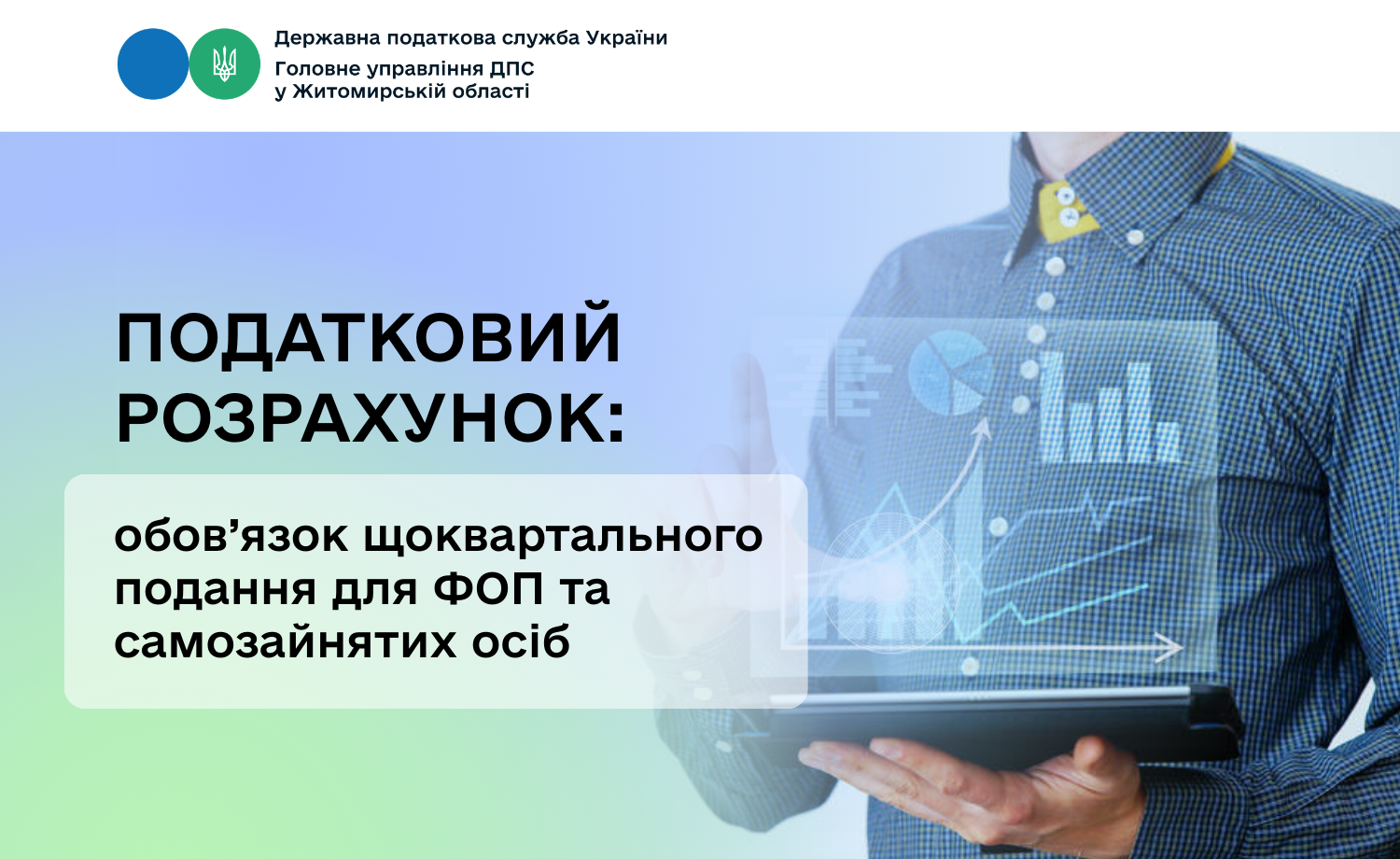 Державна податкова служба України
Головне управління ДПС у Житомирській області

ПОДАТКОВИЙ РОЗРАХУНОК:

обов’язок щоквартального подання для ФОП та самозайнятих осіб